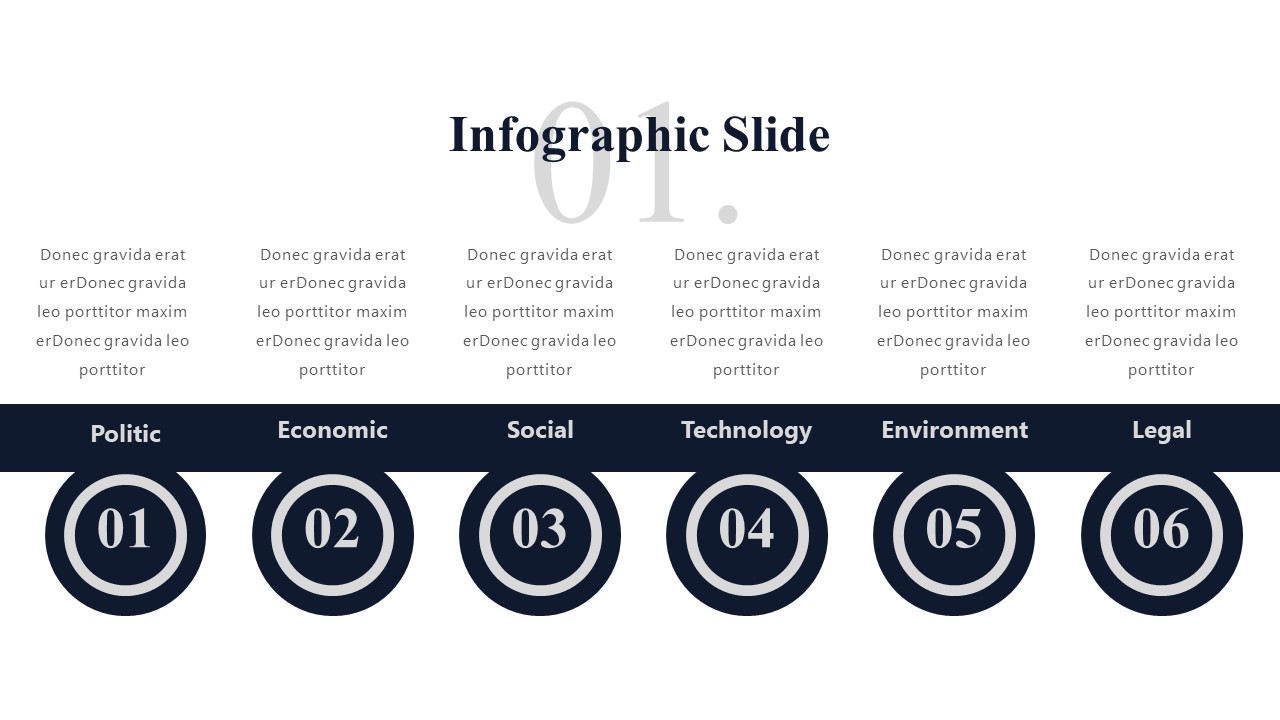 01.

Infographic Slide

Donec gravida erat ur erDonec gravida leo porttitor maxim erDonec gravida leo porttitor

Politic

01

Donec gravida erat ur erDonec gravida leo porttitor maxim erDonec gravida leo porttitor

Economic

02

Donec gravida erat ur erDonec gravida leo porttitor maxim erDonec gravida leo porttitor

Social

03

Donec gravida erat ur erDonec gravida leo porttitor maxim erDonec gravida leo porttitor

Technology

04

Donec gravida erat ur erDonec gravida leo porttitor maxim erDonec gravida leo porttitor

Environment

05

Donec gravida erat ur erDonec gravida leo porttitor maxim erDonec gravida leo porttitor

Legal

06